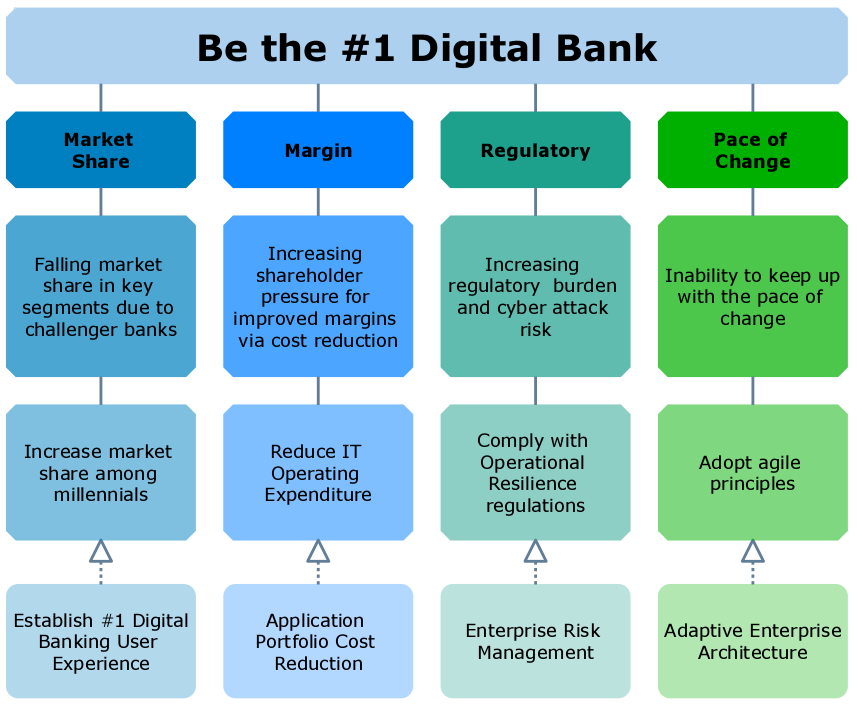 Be the #1 Digital Bank

Market Share

Falling market share in key segments due to challenger banks

Increase market share among millennials

Establish #1 Digital Banking User Experience

Margin

Increasing shareholder pressure for improved margins via cost reduction

Reduce IT Operating Expenditure

Application Portfolio Cost Reduction

Regulatory

Increasing regulatory burden and cyber attack risk

Comply with Operational Resilience regulations

Enterprise Risk Management

Pace of Change

Inability to keep up with the pace of change

Adopt agile principles

Adaptive Enterprise Architecture